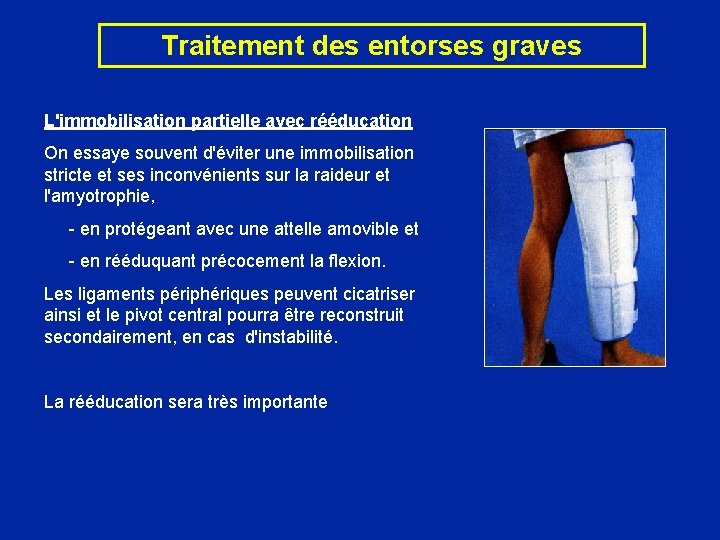 Traitement des entorses graves

L'immobilisation partielle avec rééducation

On essaye souvent d'éviter une immobilisation stricte et ses inconvénients sur la raideur et l'amyotrophie,

- en protégeant avec une attelle amovible et

- en rééduquant précocement la flexion.

Les ligaments périphériques peuvent cicatriser ainsi et le pivot central pourra être reconstruit secondairement, en cas d'instabilité.

La rééducation sera très importante